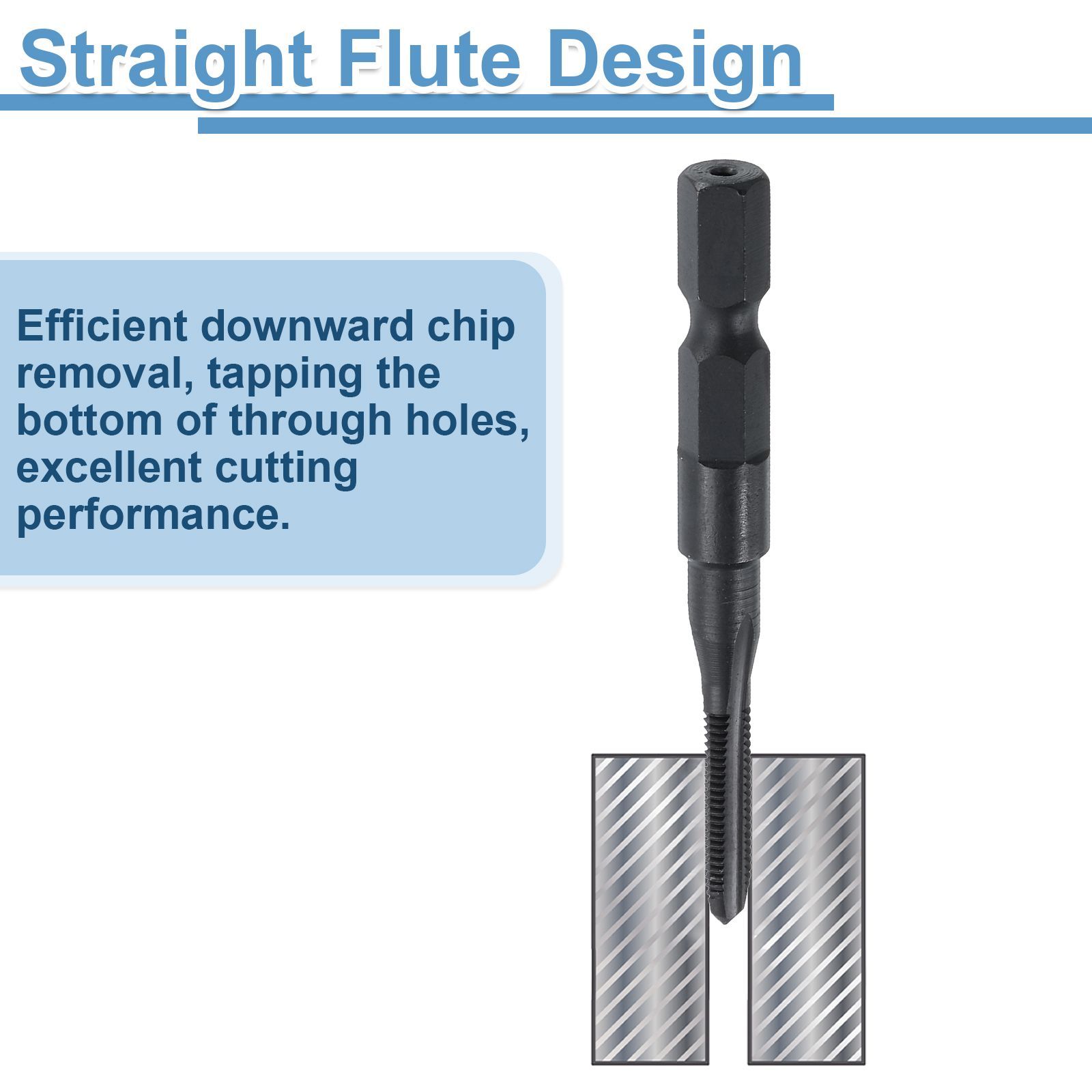 Straight Flute Design

Efficient downward chip removal, tapping the bottom of through holes, excellent cutting performance.